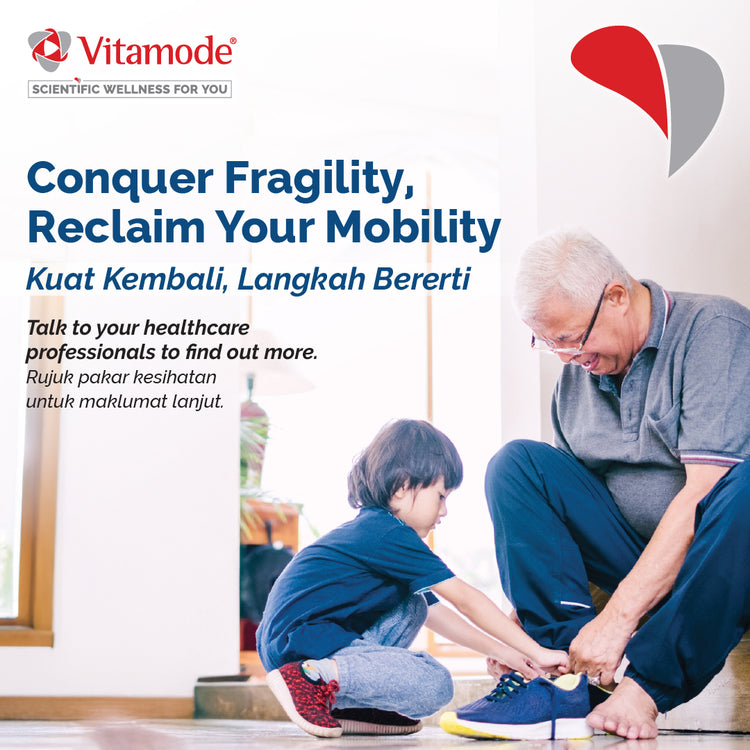 Vitamode®
SCIENTIFIC WELLNESS FOR YOU

Conquer Fragility, Reclaim Your Mobility
Kuat Kembali, Langkah Bererti

Talk to your healthcare professionals to find out more.
Rujuk pakar kesihatan untuk maklumat lanjut.